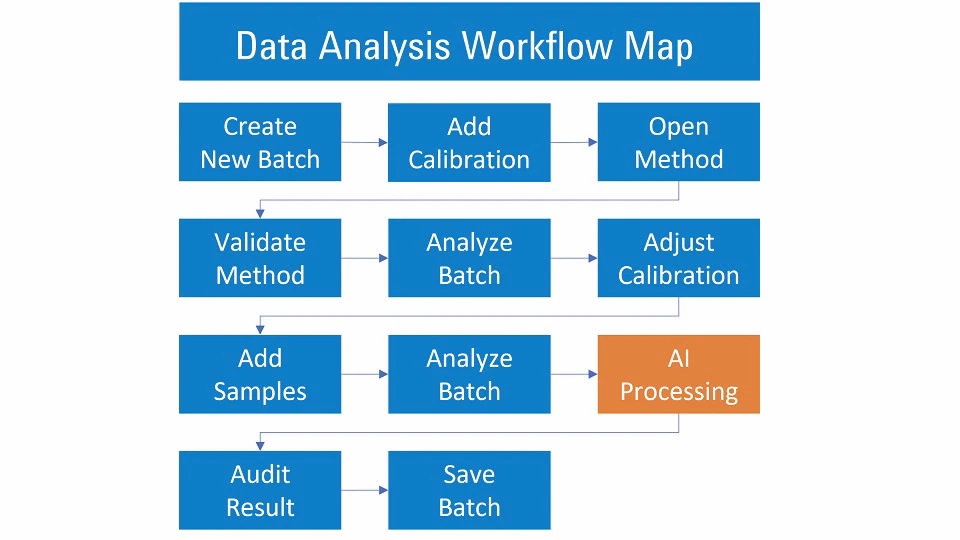 Data Analysis Workflow Map

Create New Batch

Add Calibration

Open Method

Validate Method

Analyze Batch

Adjust Calibration

Add Samples

Analyze Batch

AI Processing

Audit Result

Save Batch